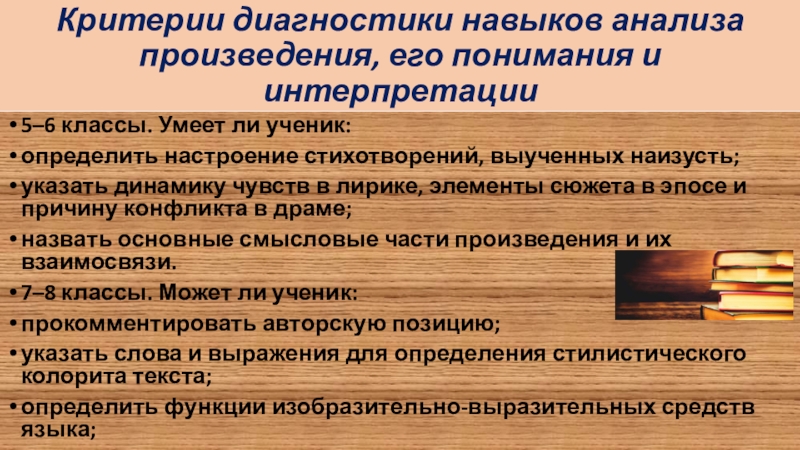 Критерии диагностики навыков анализа произведения, его понимания и интерпретации

• 5–6 классы. Умеет ли ученик:
• определить настроение стихотворений, выученных наизусть;
• указать динамику чувств в лирике, элементы сюжета в эпосе и причину конфликта в драме;
• назвать основные смысловые части произведения и их взаимосвязи.
• 7–8 классы. Может ли ученик:
• прокомментировать авторскую позицию;
• указать слова и выражения для определения стилистического колорита текста;
• определить функции изобразительно-выразительных средств языка;